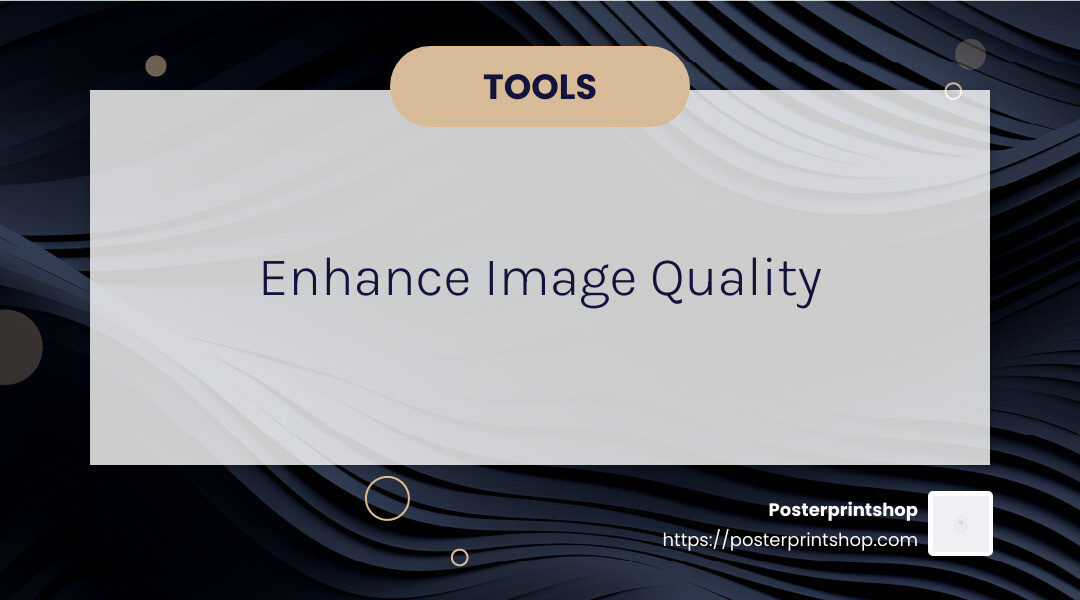 TOOLS

Enhance Image Quality

Posterprintshop
https://posterprintshop.com